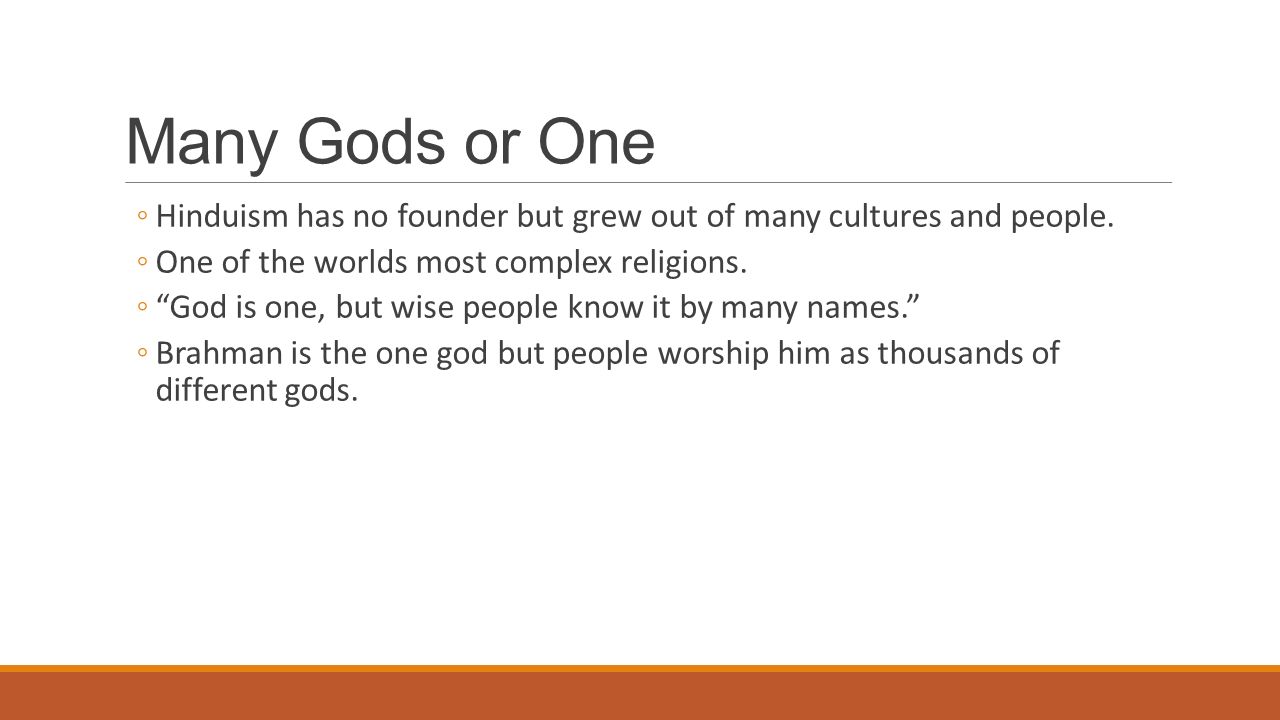 Many Gods or One

◦ Hinduism has no founder but grew out of many cultures and people.
◦ One of the worlds most complex religions.
◦ “God is one, but wise people know it by many names.”
◦ Brahman is the one god but people worship him as thousands of different gods.